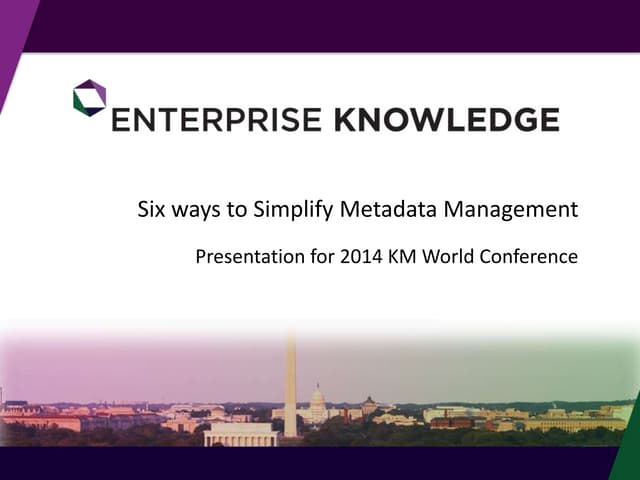 ENTERPRISE KNOWLEDGE

Six ways to Simplify Metadata Management

Presentation for 2014 KM World Conference